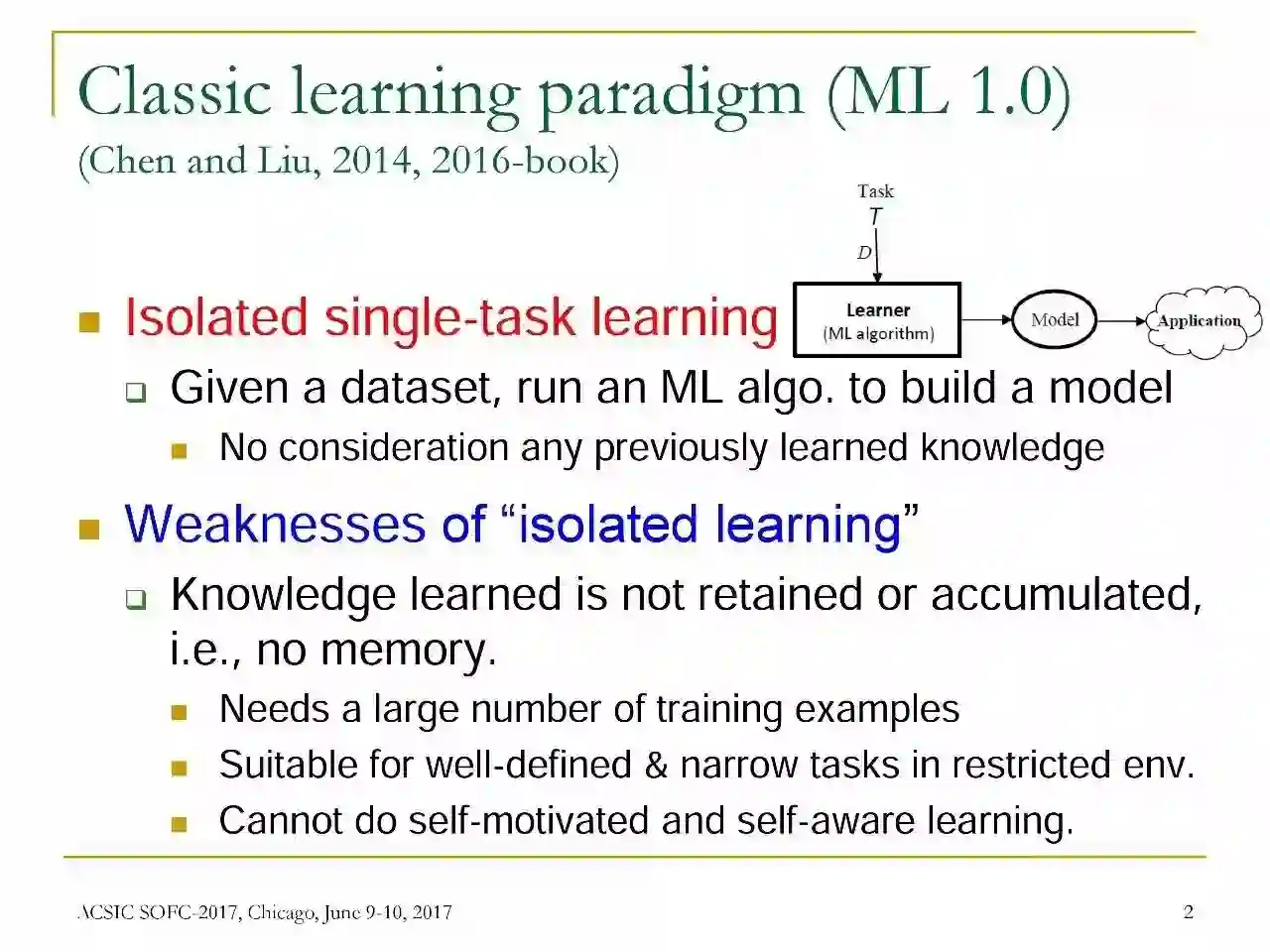 Classic learning paradigm (ML 1.0)
(Chen and Liu, 2014, 2016-book)

Task
$T$
$D$
Learner
(ML algorithm)
Model
Application

Isolated single-task learning
Given a dataset, run an ML algo. to build a model
No consideration any previously learned knowledge

Weaknesses of “isolated learning”
Knowledge learned is not retained or accumulated, i.e., no memory.
Needs a large number of training examples
Suitable for well-defined & narrow tasks in restricted env.
Cannot do self-motivated and self-aware learning.

ACSIC SOFC-2017, Chicago, June 9-10, 2017
2